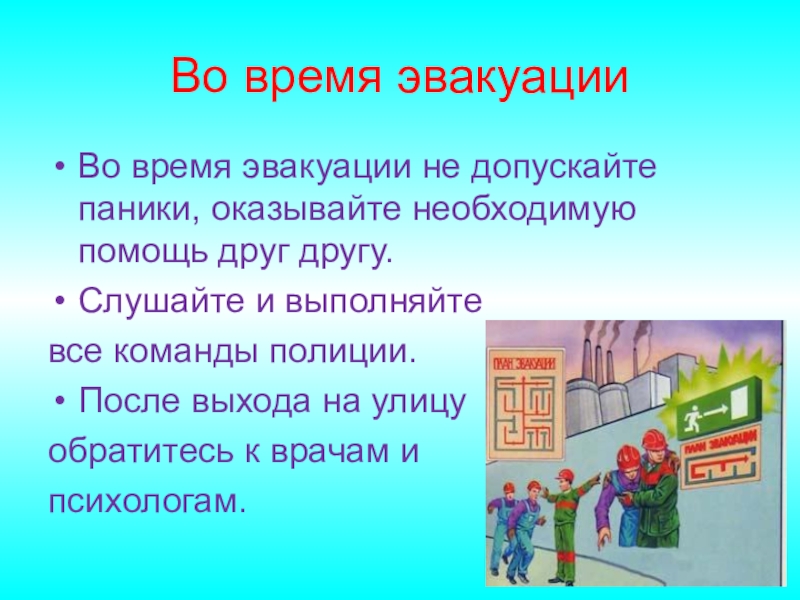 Во время эвакуации

• Во время эвакуации не допускайте паники, оказывайте необходимую помощь друг другу.

• Слушайте и выполняйте
все команды полиции.

• После выхода на улицу
обратитесь к врачам и
психологам.

ПЛАН ЭВАКУАЦИИ

ПЛАН ЭВАКУАЦИИ